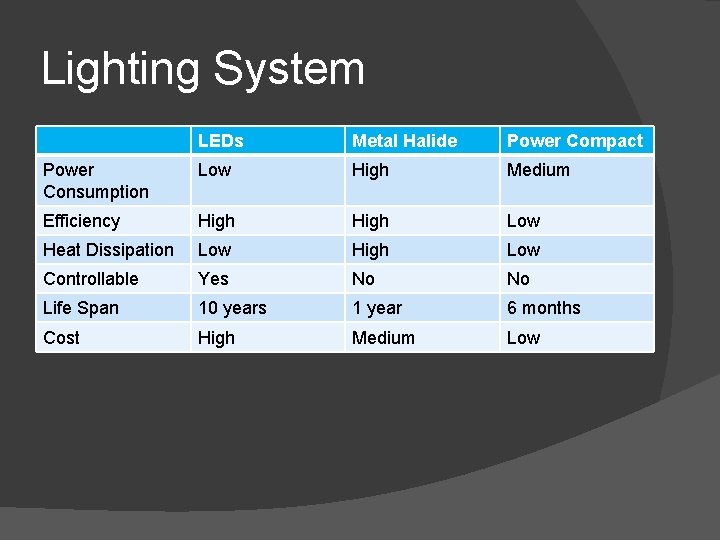 Lighting System

|  | LEDs | Metal Halide | Power Compact |
|---|---|---|---|
| Power Consumption | Low | High | Medium |
| Efficiency | High | High | Low |
| Heat Dissipation | Low | High | Low |
| Controllable | Yes | No | No |
| Life Span | 10 years | 1 year | 6 months |
| Cost | High | Medium | Low |